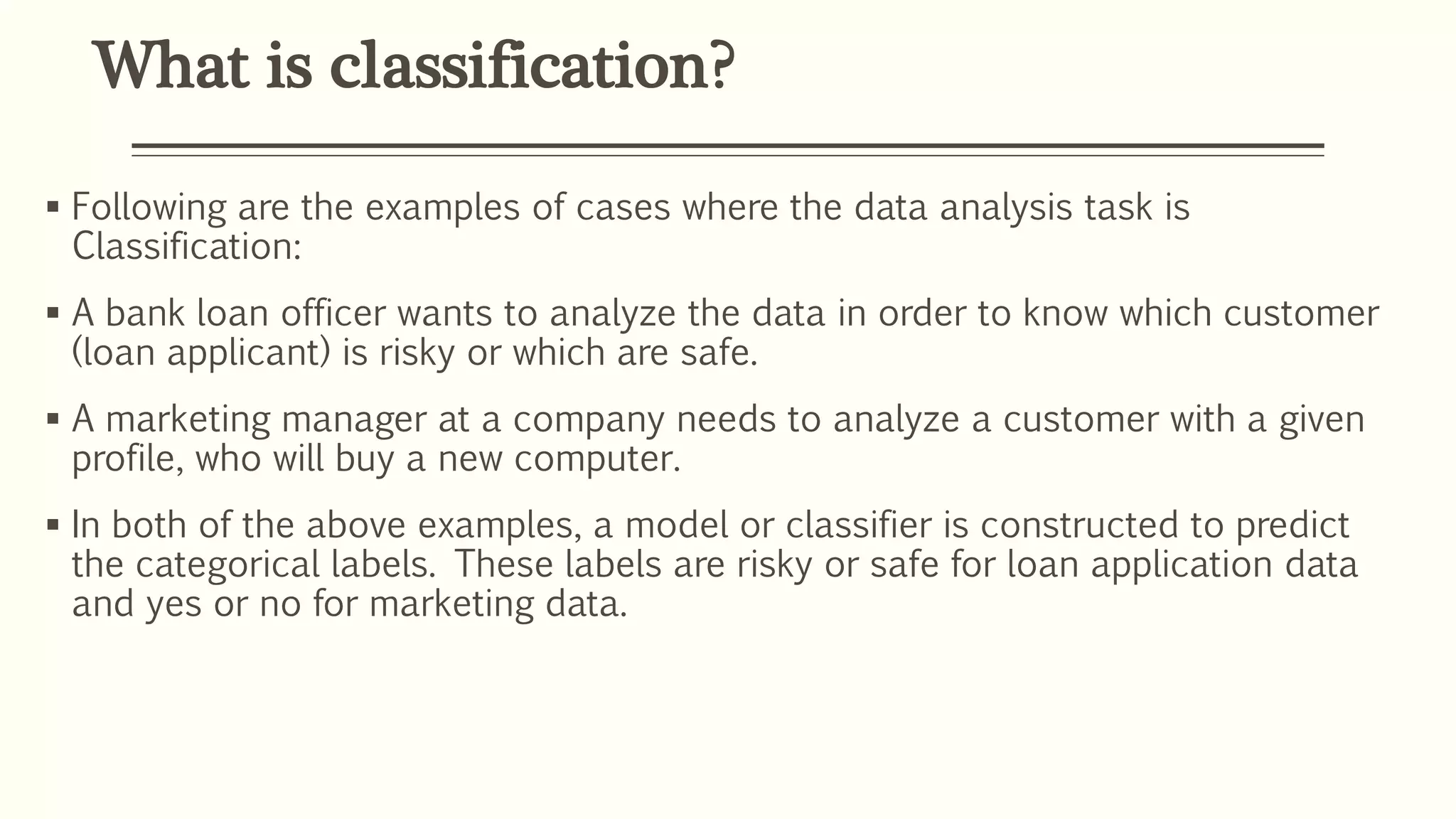 What is classification?

▪ Following are the examples of cases where the data analysis task is Classification:

▪ A bank loan officer wants to analyze the data in order to know which customer (loan applicant) is risky or which are safe.

▪ A marketing manager at a company needs to analyze a customer with a given profile, who will buy a new computer.

▪ In both of the above examples, a model or classifier is constructed to predict the categorical labels. These labels are risky or safe for loan application data and yes or no for marketing data.